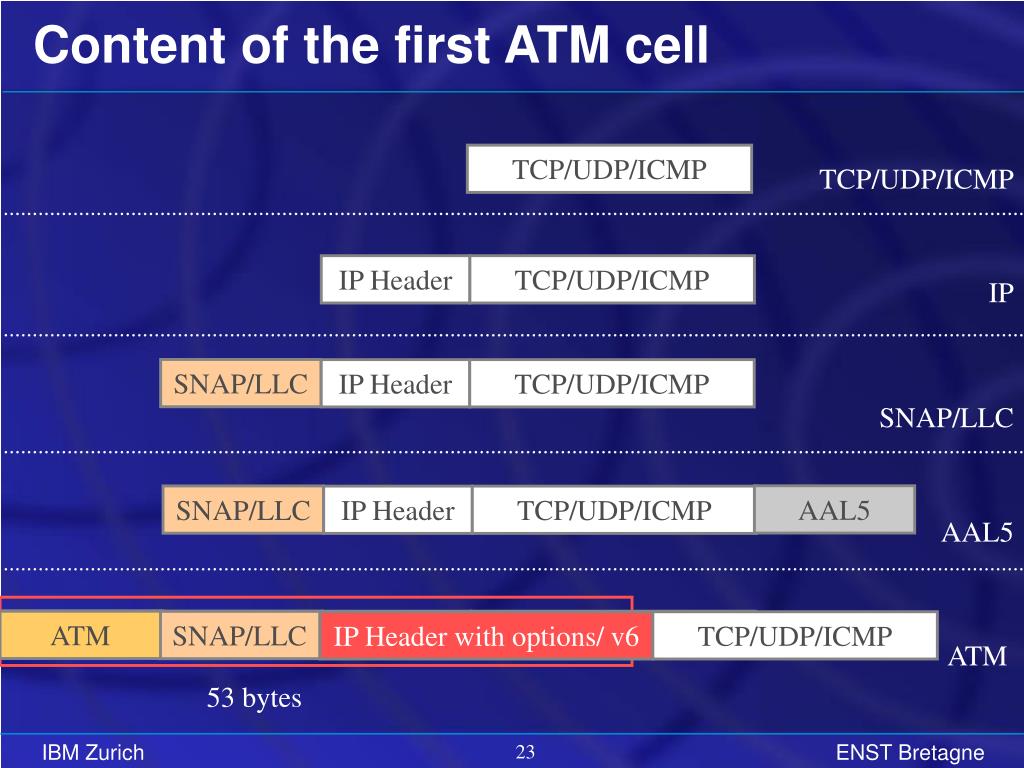 Content of the first ATM cell

TCP/UDP/ICMP

TCP/UDP/ICMP

IP Header TCP/UDP/ICMP

IP

SNAP/LLC IP Header TCP/UDP/ICMP

SNAP/LLC

SNAP/LLC IP Header TCP/UDP/ICMP AAL5

AAL5

ATM SNAP/LLC IP Header with options/ v6 TCP/UDP/ICMP

ATM

53 bytes

IBM Zurich 23 ENST Bretagne